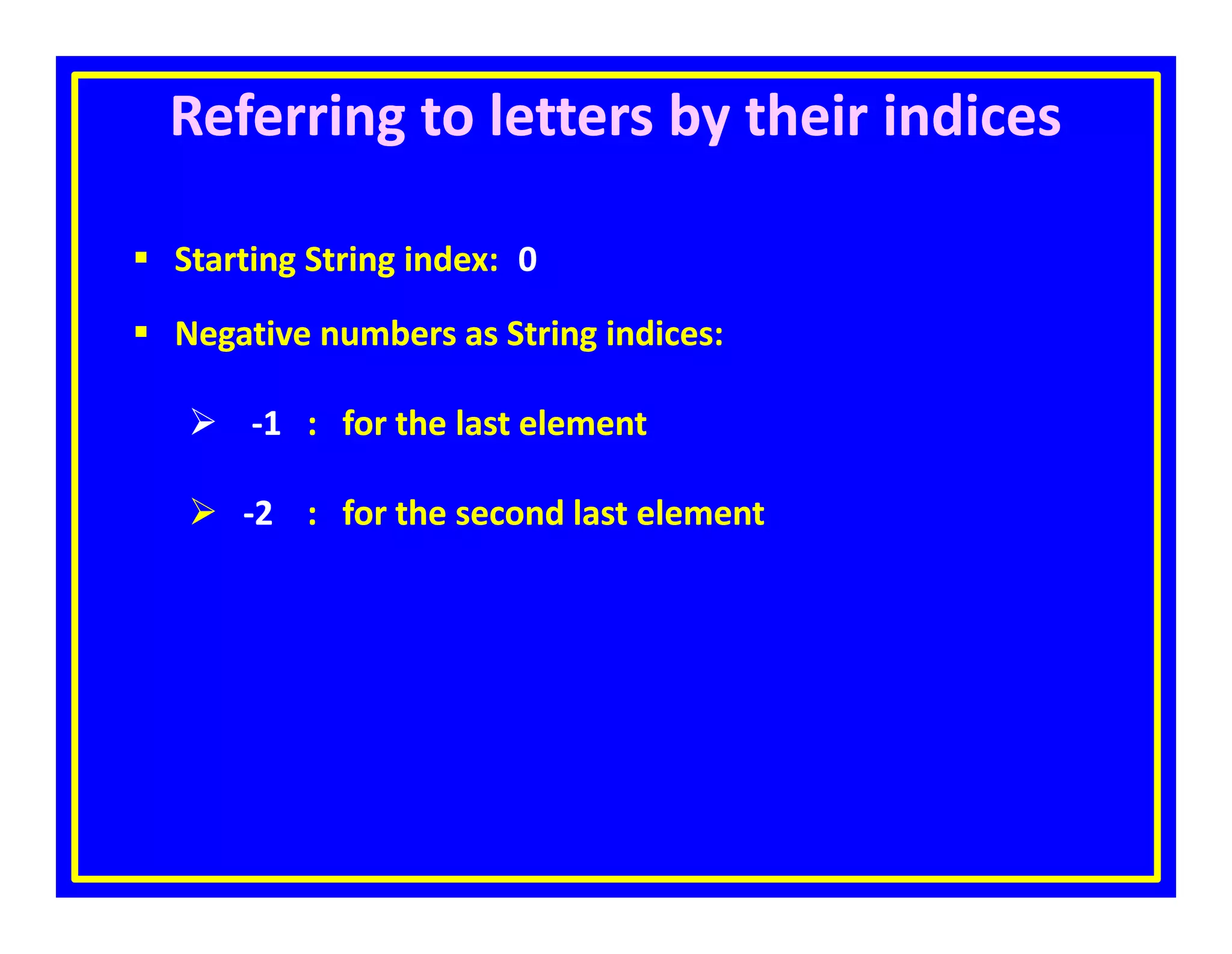 Referring to letters by their indices

▪ Starting String index: 0

▪ Negative numbers as String indices:

➢ -1 : for the last element

➢ -2 : for the second last element